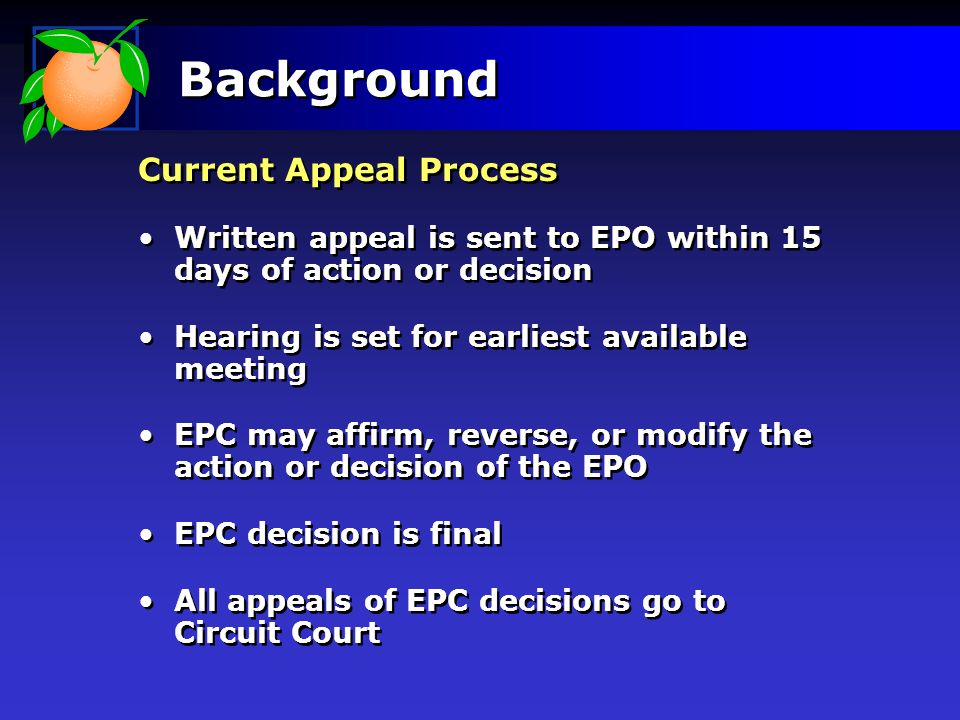 Background

Current Appeal Process

• Written appeal is sent to EPO within 15 days of action or decision

• Hearing is set for earliest available meeting

• EPC may affirm, reverse, or modify the action or decision of the EPO

• EPC decision is final

• All appeals of EPC decisions go to Circuit Court